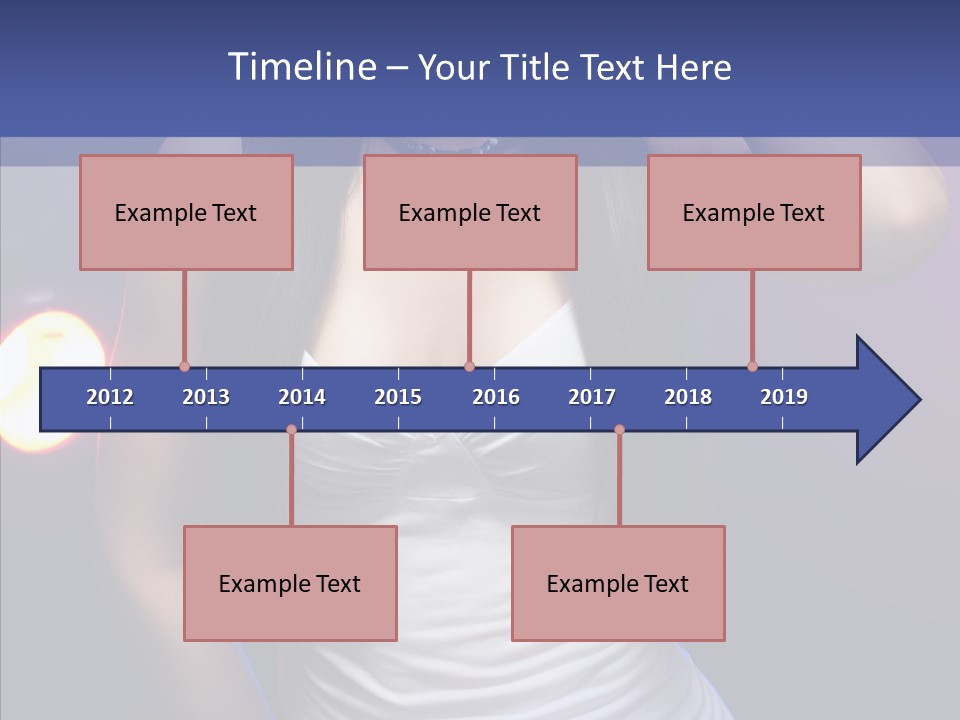 Timeline – Your Title Text Here

Example Text

Example Text

Example Text

2012 2013 2014 2015 2016 2017 2018 2019

Example Text

Example Text